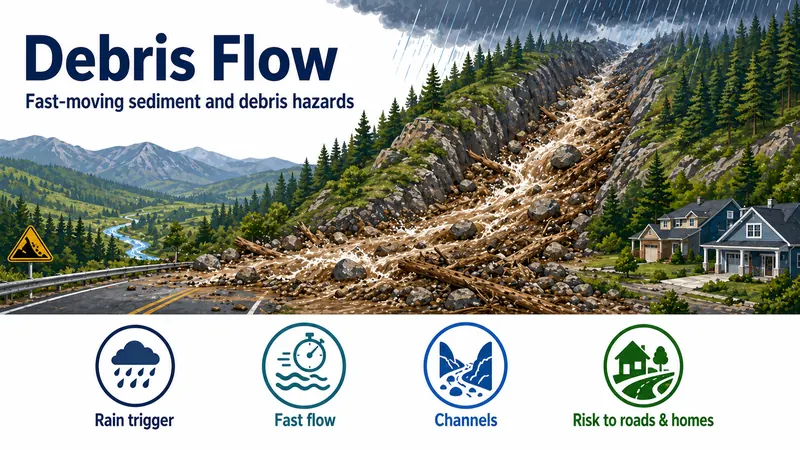 Debris Flow

Fast-moving sediment and debris hazards

Rain trigger

Fast flow

Channels

Risk to roads & homes